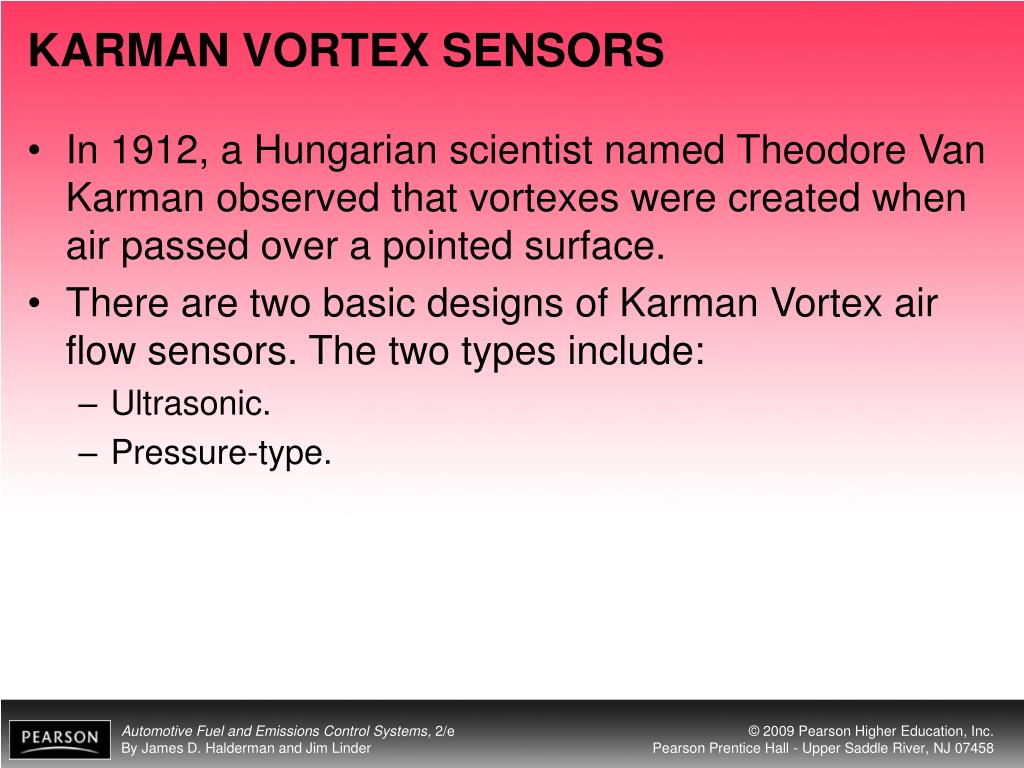 KARMAN VORTEX SENSORS

• In 1912, a Hungarian scientist named Theodore Van Karman observed that vortexes were created when air passed over a pointed surface.
• There are two basic designs of Karman Vortex air flow sensors. The two types include:
– Ultrasonic.
– Pressure-type.

PEARSON

Automotive Fuel and Emissions Control Systems, 2/e
By James D. Halderman and Jim Linder

© 2009 Pearson Higher Education, Inc.
Pearson Prentice Hall - Upper Saddle River, NJ 07458